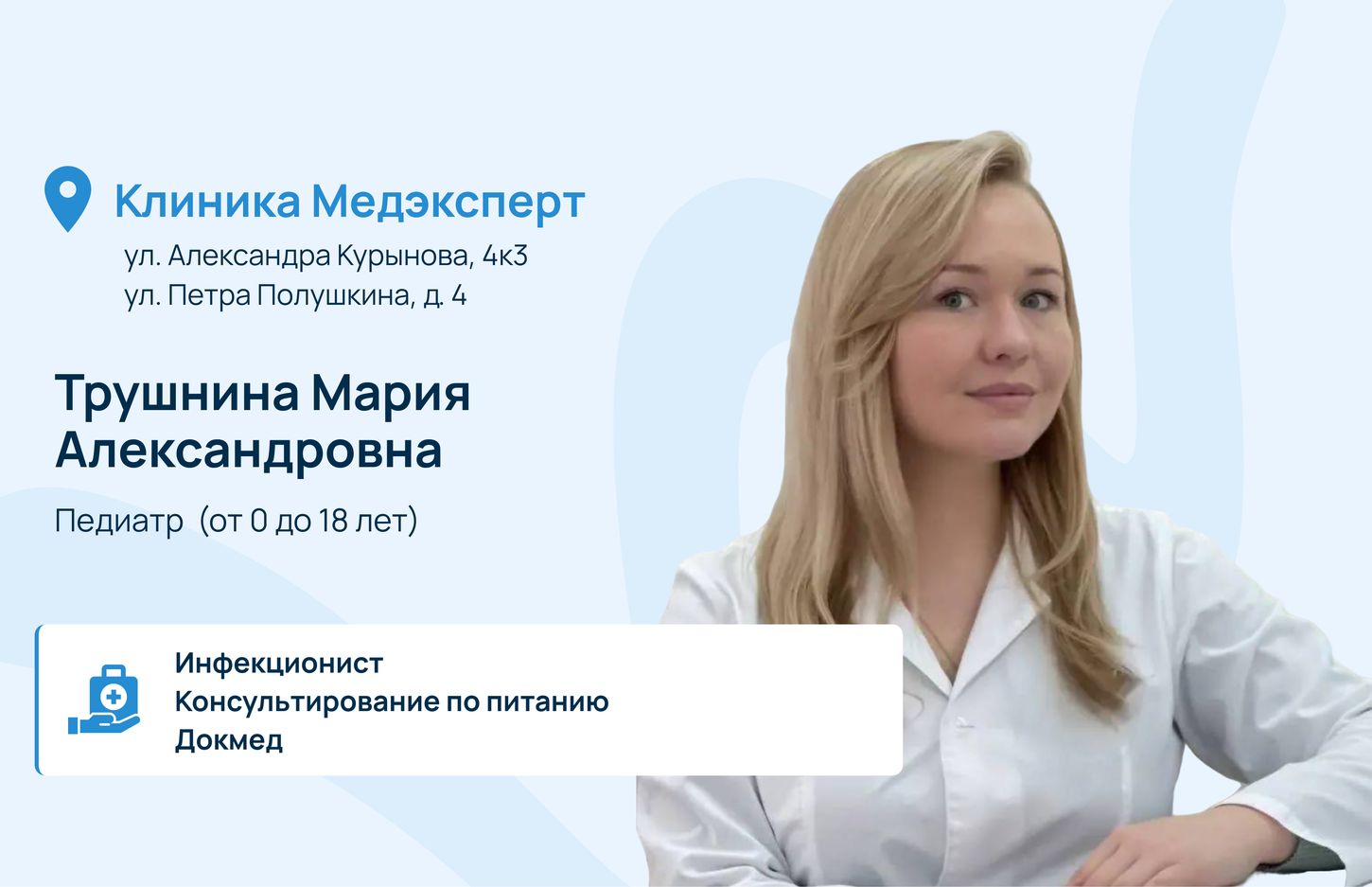 Клиника Медэксперт
ул. Александра Курынова, 4к3
ул. Петра Полушкина, д. 4

Трушнина Мария Александровна

Педиатр (от 0 до 18 лет)

Инфекционист
Консультирование по питанию
Докмед